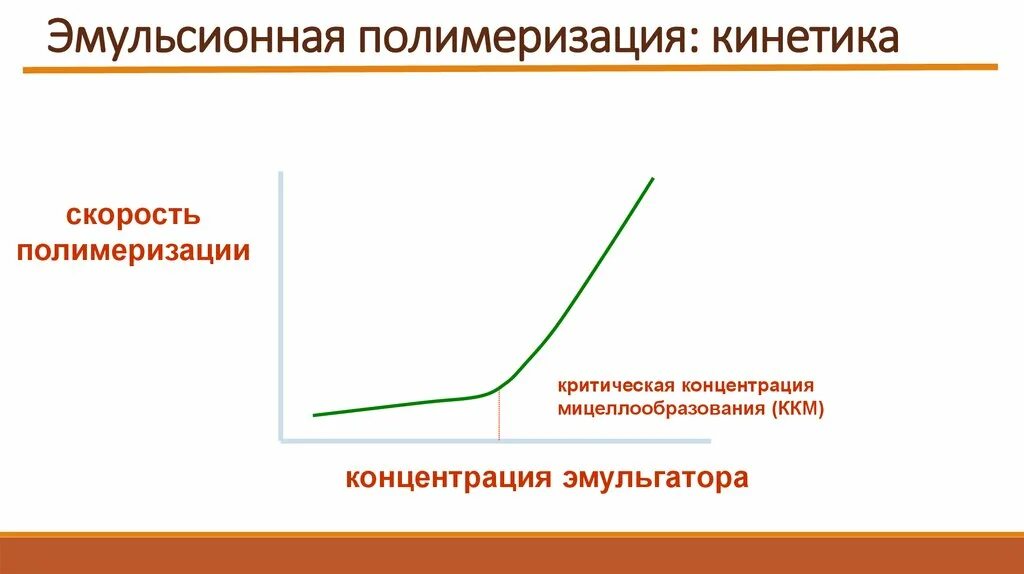 Эмульсионная полимеризация: кинетика

скорость полимеризации

критическая концентрация мицеллообразования (ККМ)

концентрация эмульгатора